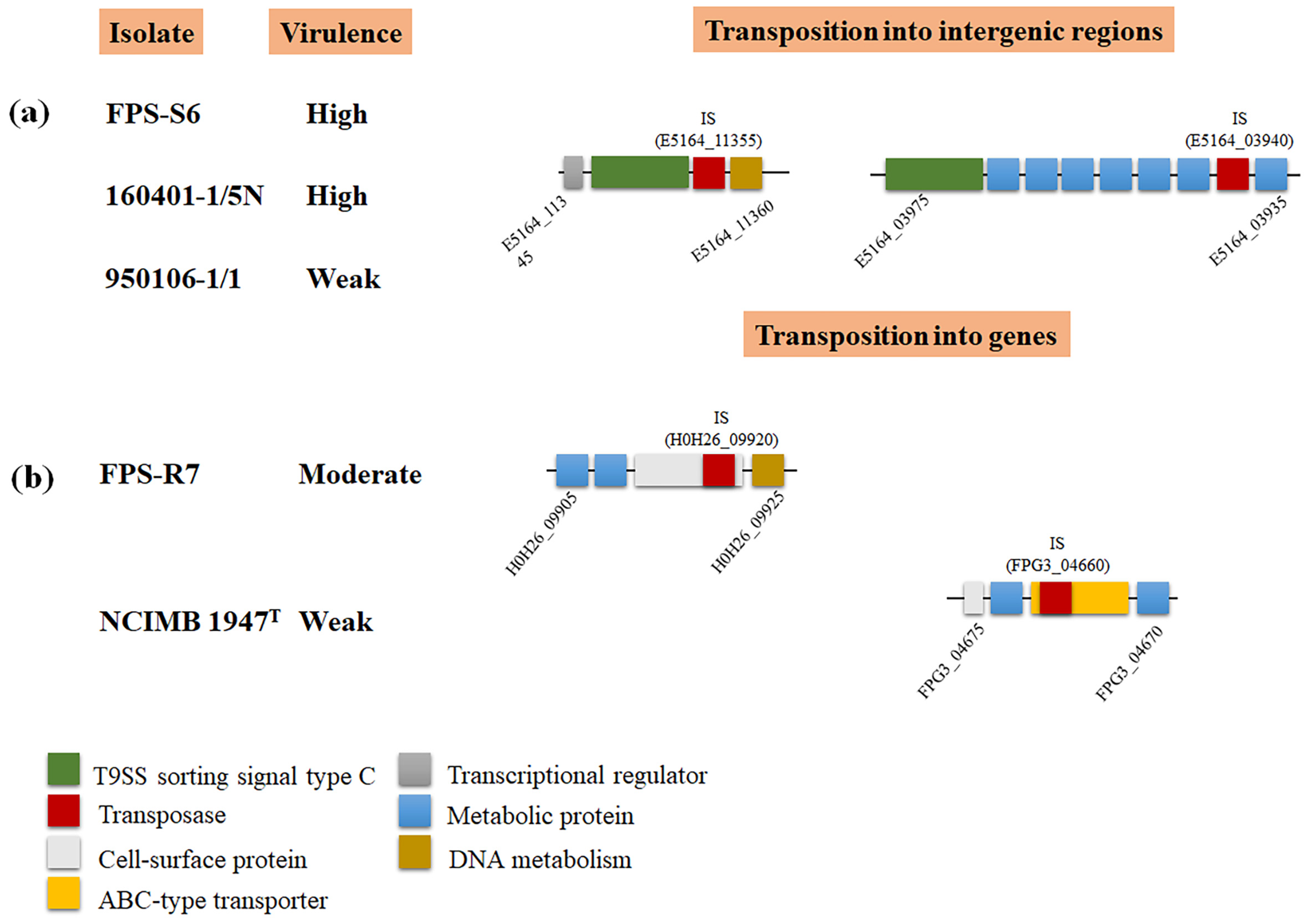 Isolate

Virulence

Transposition into intergenic regions

(a) FPS-S6 High

160401-1/5N High

950106-1/1 Weak

IS (E5164_11355)

E5164_113 45

E5164_11360

IS (E5164_03940)

E5164_03975

E5164_03935

Transposition into genes

(b) FPS-R7 Moderate

NCIMB 1947$^T$ Weak

IS (H0H26_09920)

H0H26_09905

H0H26_09925

IS (FPG3_04660)

FPG3_04675

FPG3_04670

T9SS sorting signal type C

Transposase

Cell-surface protein

ABC-type transporter

Transcriptional regulator

Metabolic protein

DNA metabolism